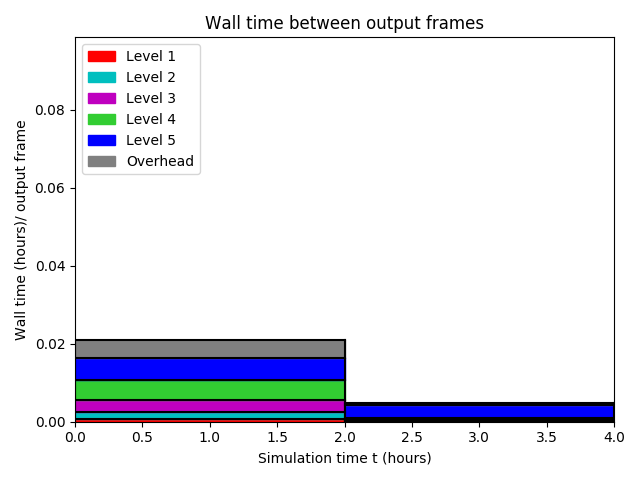 Wall time between output frames

Level 1
Level 2
Level 3
Level 4
Level 5
Overhead

Wall time (hours)/ output frame

0.08
0.06
0.04
0.02
0.00

0.0 0.5 1.0 1.5 2.0 2.5 3.0 3.5 4.0

Simulation time t (hours)